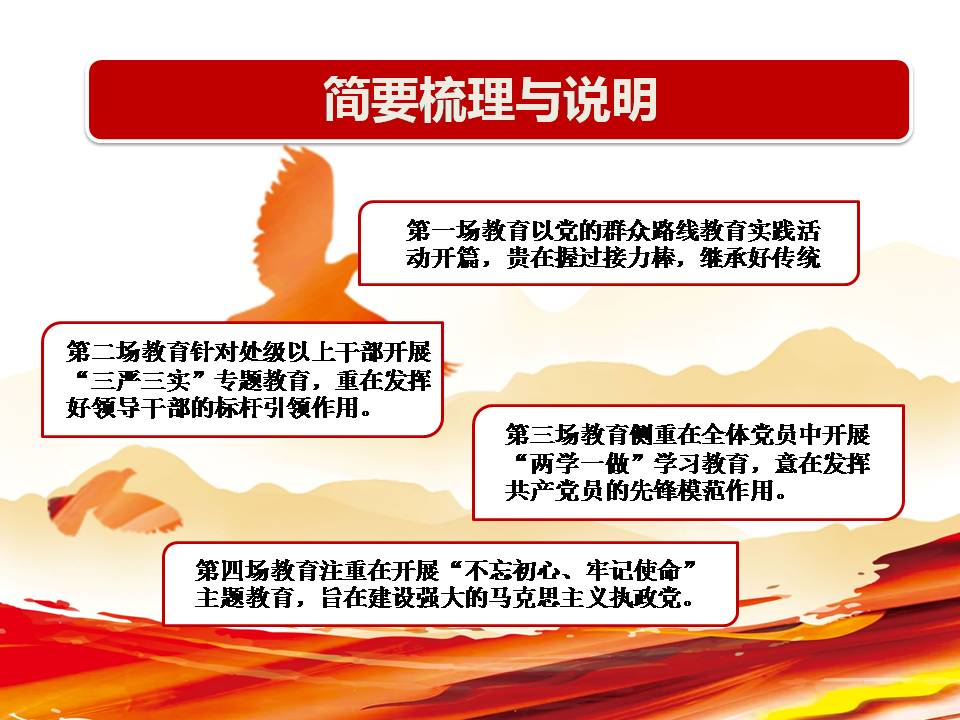 简要梳理与说明

第一场教育以党的群众路线教育实践活动开篇，贵在握过接力棒，继承好传统

第二场教育针对处级以上干部开展“三严三实”专题教育，重在发挥好领导干部的标杆引领作用。

第三场教育侧重在全体党员中开展“两学一做”学习教育，意在发挥共产党员的先锋模范作用。

第四场教育注重在开展“不忘初心、牢记使命”主题教育，旨在建设强大的马克思主义执政党。